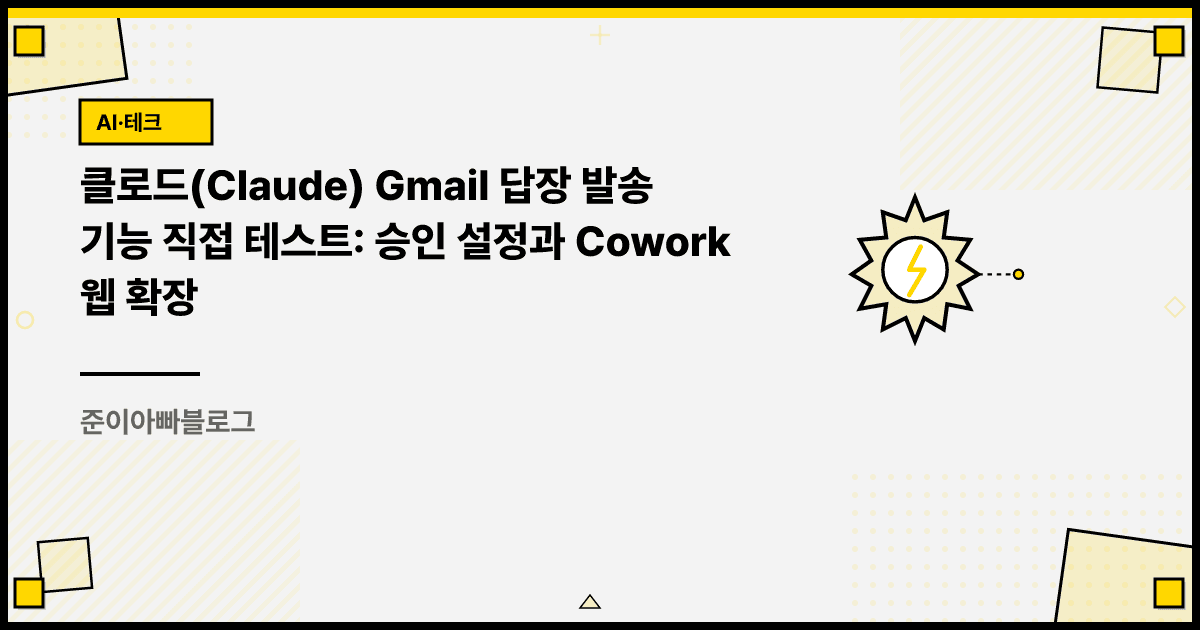 AI·테크

클로드(Claude) Gmail 답장 발송 기능 직접 테스트: 승인 설정과 Cowork 웹 확장

준이아빠블로그